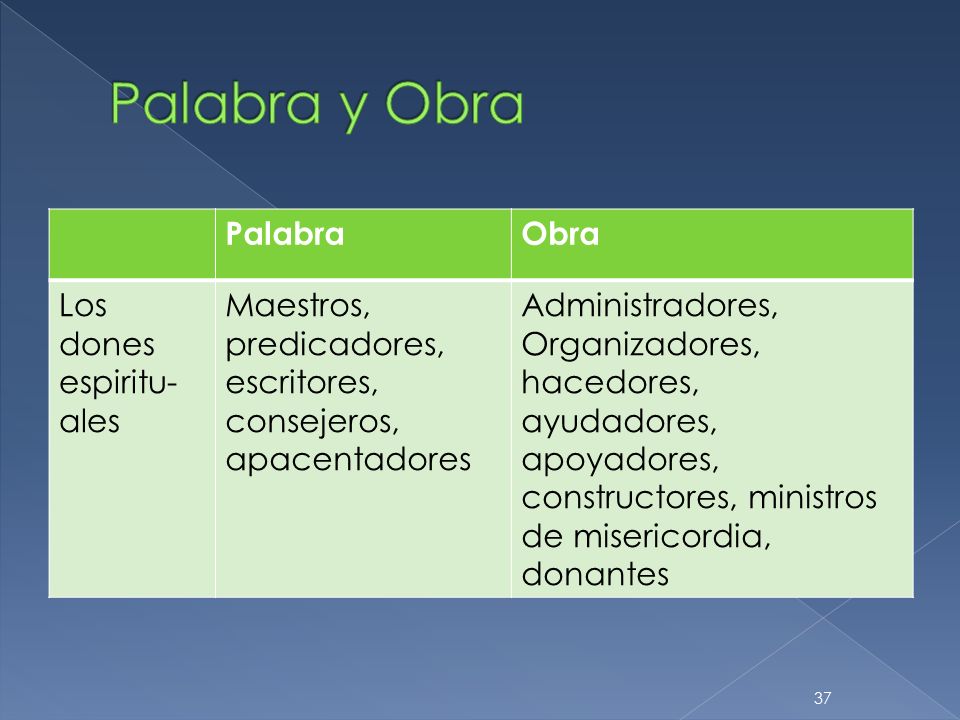 Palabra y Obra

| | Palabra | Obra |
|---|---|---|
| Los dones espirituales | Maestros, predicadores, escritores, consejeros, apacentadores | Administradores, Organizadores, hacedores, ayudadores, apoyadores, constructores, ministros de misericordia, donantes |

37